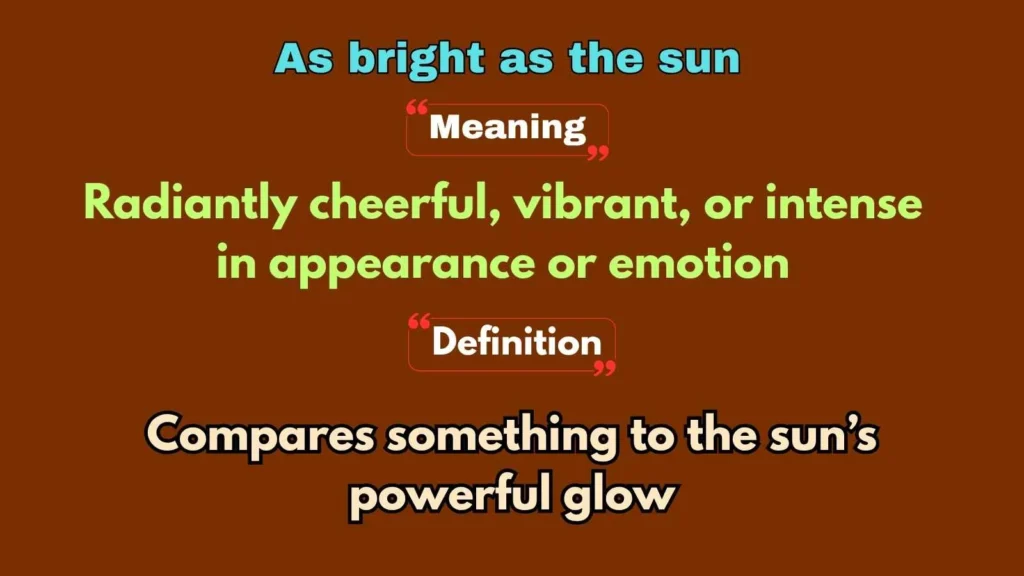 As bright as the sun

“Meaning”

Radiantly cheerful, vibrant, or intense in appearance or emotion

“Definition”

Compares something to the sun’s powerful glow